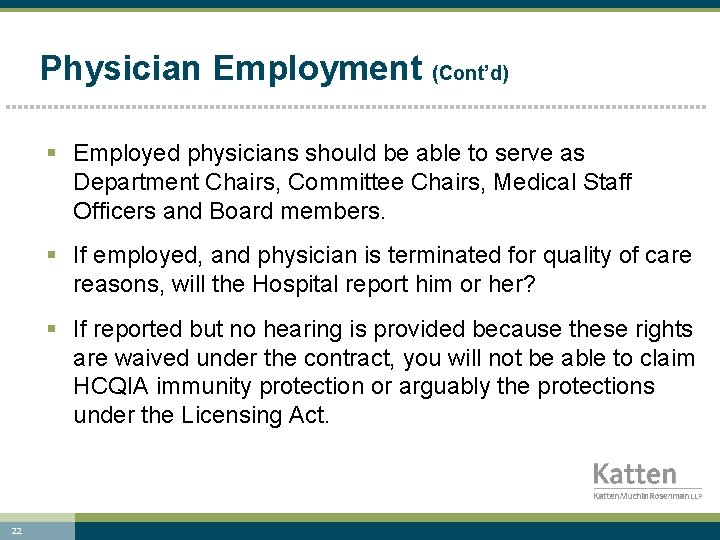 Physician Employment (Cont'd)

▪ Employed physicians should be able to serve as Department Chairs, Committee Chairs, Medical Staff Officers and Board members.

▪ If employed, and physician is terminated for quality of care reasons, will the Hospital report him or her?

▪ If reported but no hearing is provided because these rights are waived under the contract, you will not be able to claim HCQIA immunity protection or arguably the protections under the Licensing Act.

Katten
KattenMuchinRosenman LLP

22